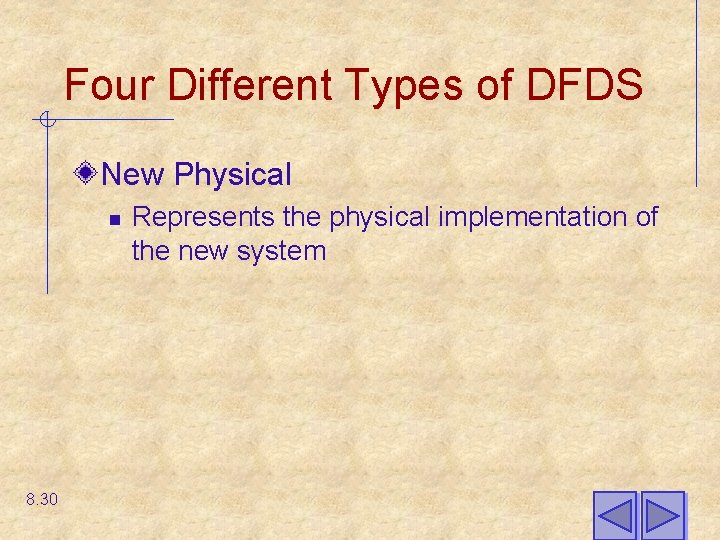 Four Different Types of DFDS

New Physical

Represents the physical implementation of the new system

8.30